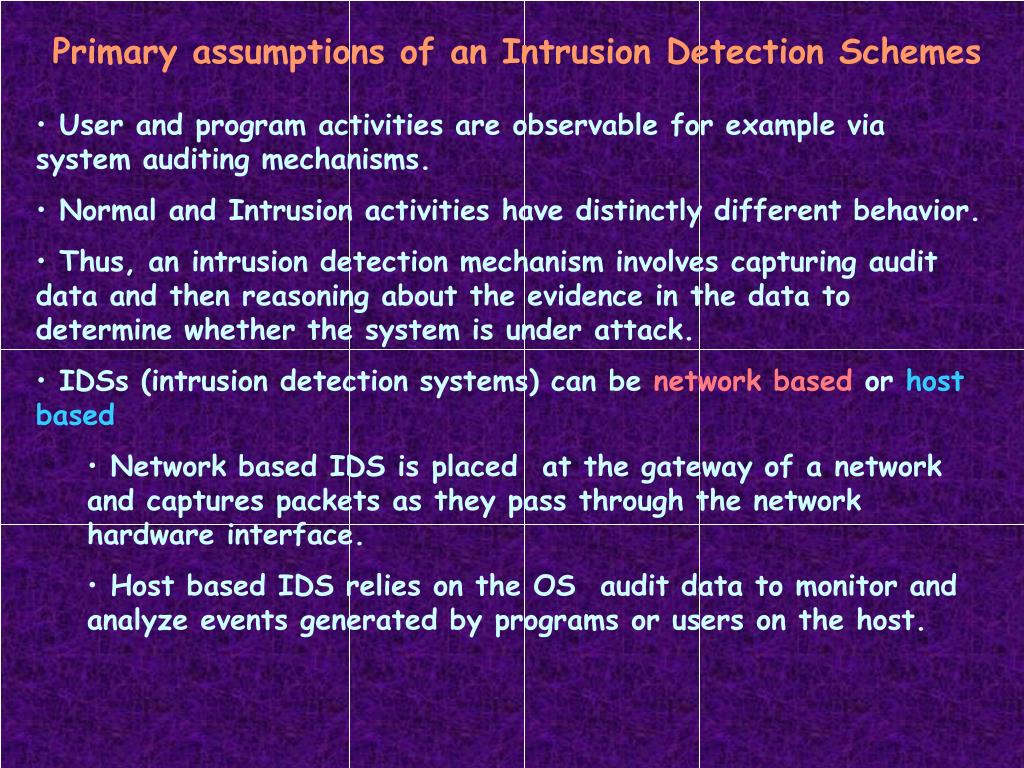 Primary assumptions of an Intrusion Detection Schemes

• User and program activities are observable for example via system auditing mechanisms.

• Normal and Intrusion activities have distinctly different behavior.

• Thus, an intrusion detection mechanism involves capturing audit data and then reasoning about the evidence in the data to determine whether the system is under attack.

• IDSs (intrusion detection systems) can be network based or host based

• Network based IDS is placed at the gateway of a network and captures packets as they pass through the network hardware interface.

• Host based IDS relies on the OS audit data to monitor and analyze events generated by programs or users on the host.